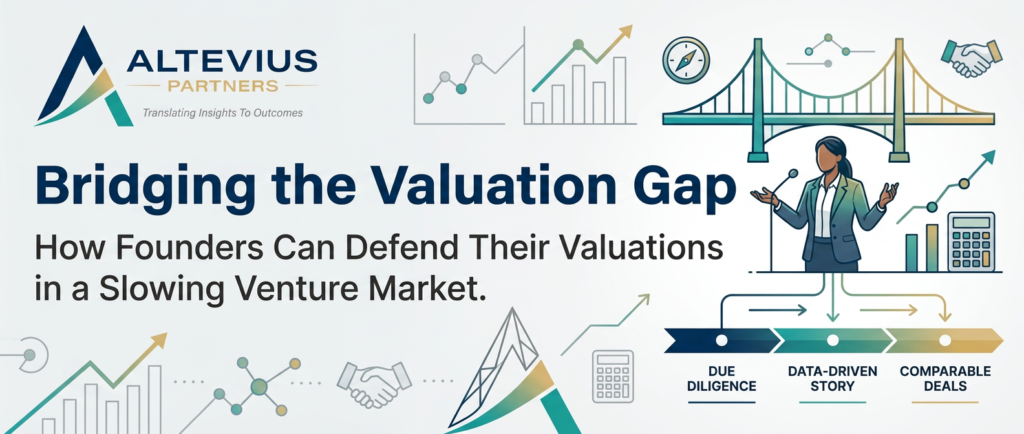 ALTEVIUS
PARTNERS
Translating Insights To Outcomes

Bridging the Valuation Gap

How Founders Can Defend Their Valuations in a Slowing Venture Market.

DUE DILIGENCE

DATA-DRIVEN STORY

COMPARABLE DEALS